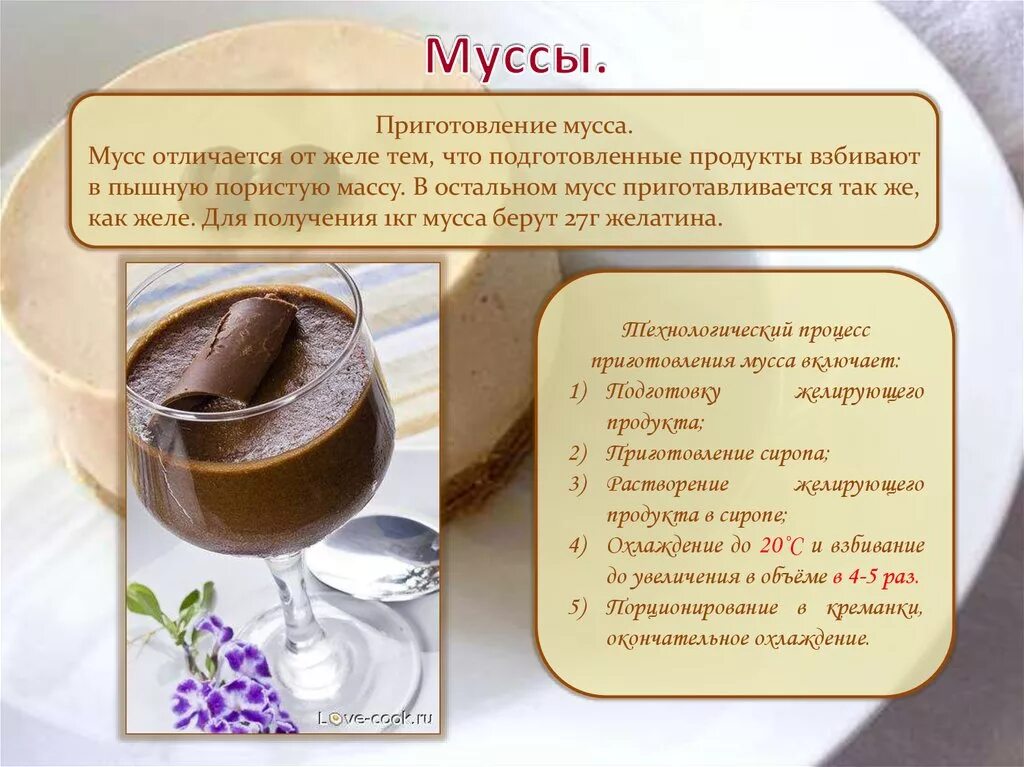 Муссы.

Приготовление мусса.
Мусс отличается от желе тем, что подготовленные продукты взбивают в пышную пористую массу. В остальном мусс приготавливается так же, как желе. Для получения 1кг мусса берут 27г желатина.

Love-cook.ru

Технологический процесс приготовления мусса включает:
1) Подготовку желирующего продукта;
2) Приготовление сиропа;
3) Растворение желирующего продукта в сиропе;
4) Охлаждение до 20°С и взбивание до увеличения в объёме в 4-5 раз.
5) Порционирование в креманки, окончательное охлаждение.